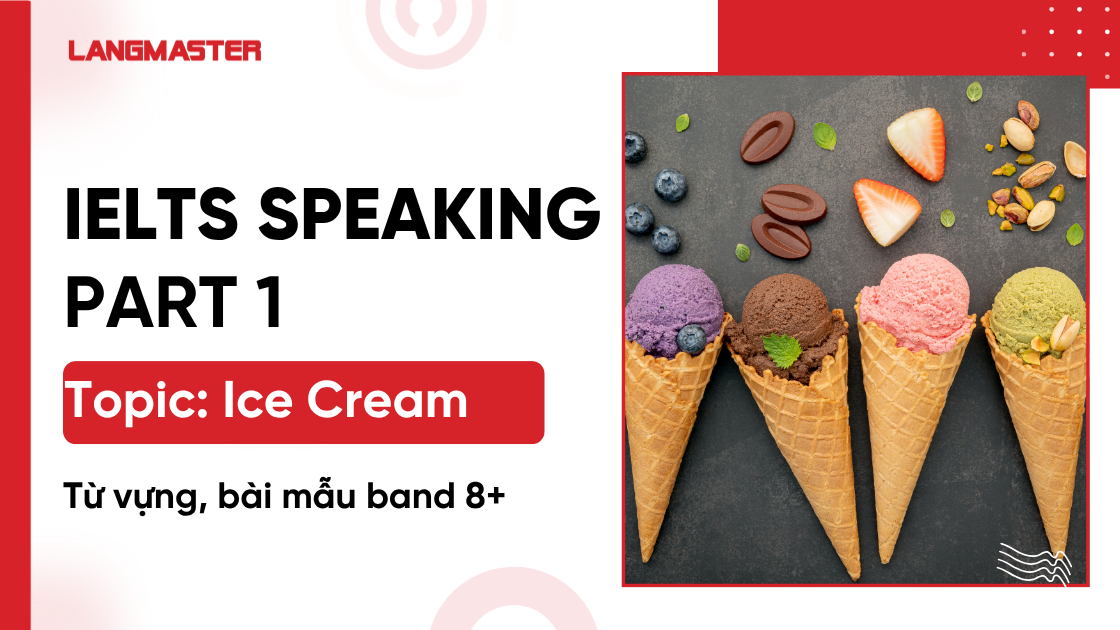 LANGMASTER

IELTS SPEAKING PART 1

Topic: Ice Cream

Từ vựng, bài mẫu band 8+